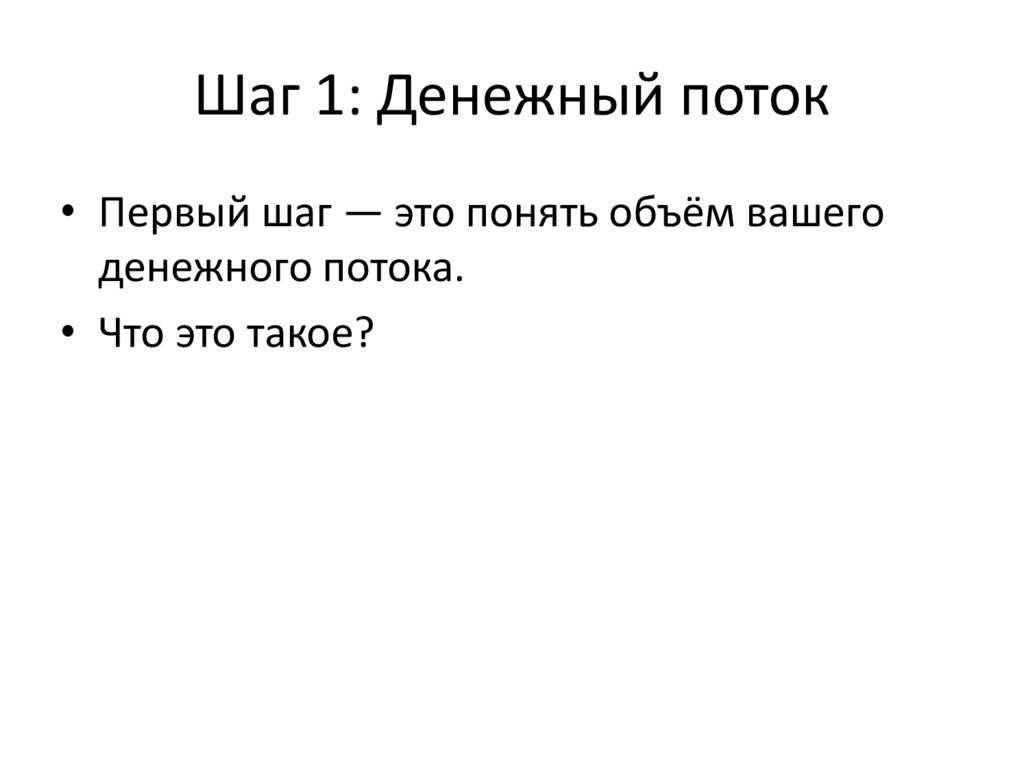 Шаг 1: Денежный поток

• Первый шаг — это понять объём вашего денежного потока.
• Что это такое?